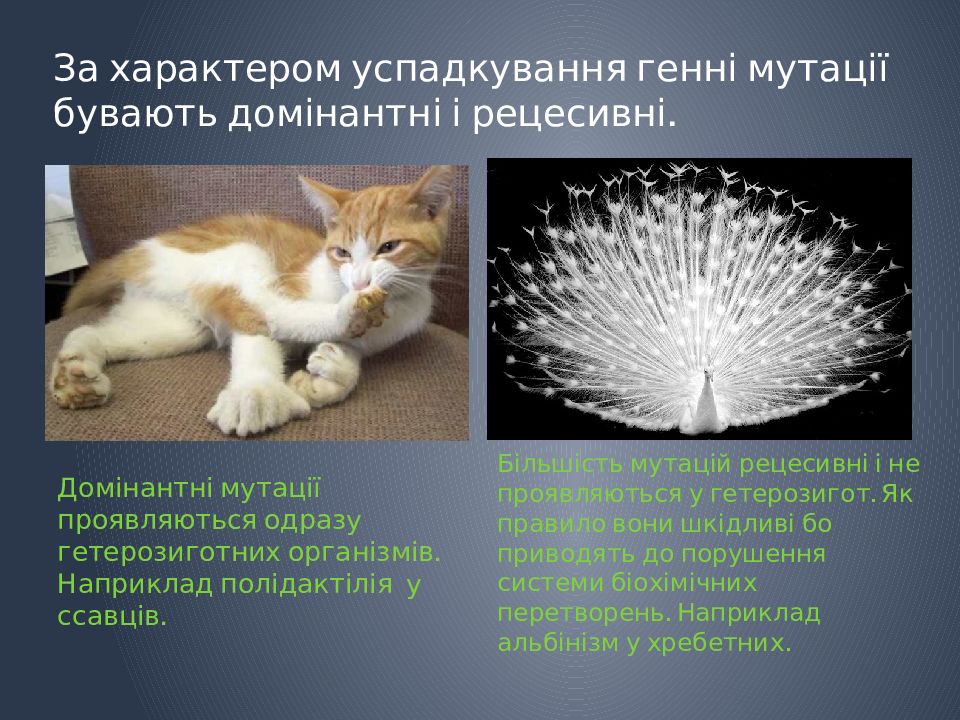 За характером успадкування генні мутації бувають домінантні і рецесивні.

Домінантні мутації проявляються одразу гетерозиготних організмів. Наприклад полідактілія у ссавців.

Більшість мутацій рецесивні і не проявляються у гетерозигот. Як правило вони шкідливі бо приводять до порушення системи біохімічних перетворень. Наприклад альбінізм у хребетних.